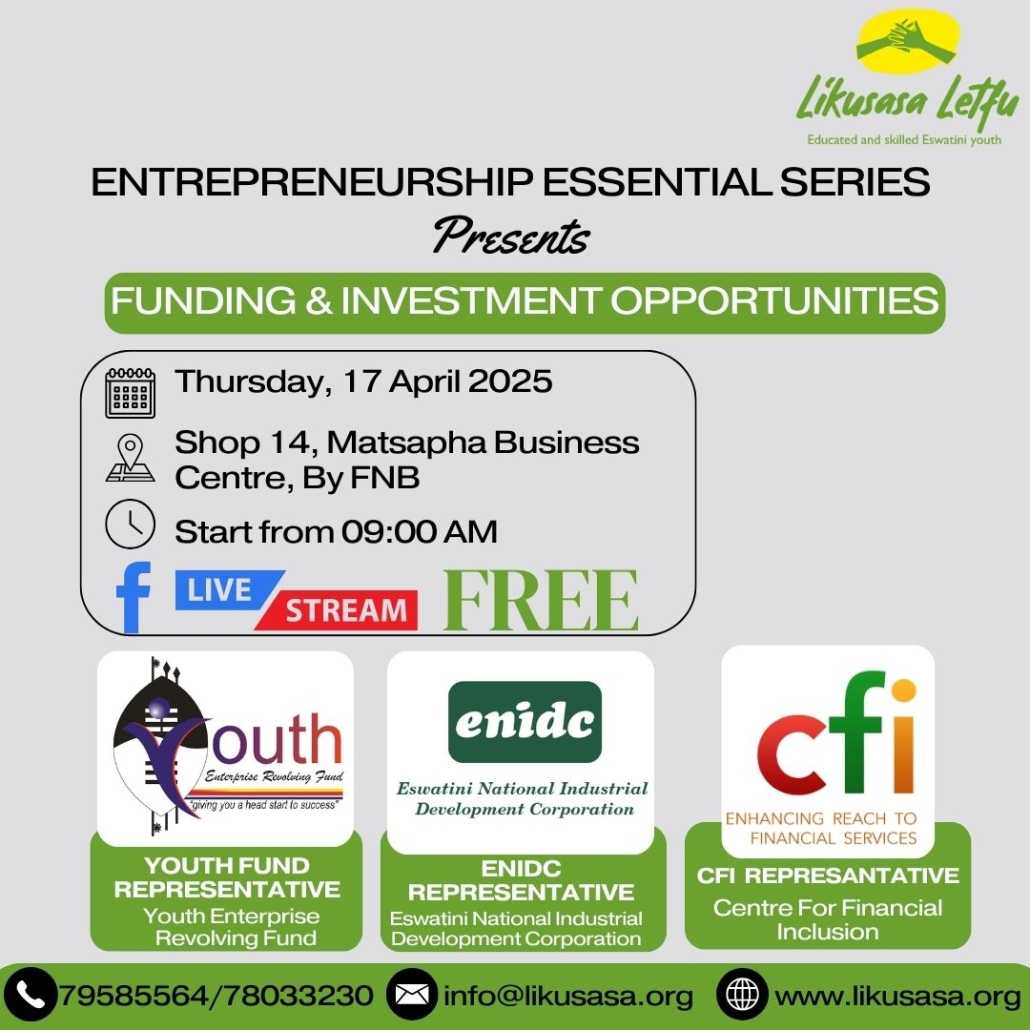 Likusasa Letfu
Educated and skilled Eswatini youth

ENTREPRENEURSHIP ESSENTIAL SERIES
Presents
FUNDING & INVESTMENT OPPORTUNITIES

Thursday, 17 April 2025
Shop 14, Matsapha Business Centre, By FNB
Start from 09:00 AM
LIVE STREAM FREE

Youth
Enterprise Revolving Fund
"giving you a head start to success"

YOUTH FUND REPRESENTATIVE
Youth Enterprise Revolving Fund

enidc
Eswatini National Industrial Development Corporation

ENIDC REPRESENTATIVE
Eswatini National Industrial Development Corporation

cfi
ENHANCING REACH TO FINANCIAL SERVICES

CFI REPRESANTATIVE
Centre For Financial Inclusion

79585564/78033230 info@likusasa.org www.likusasa.org